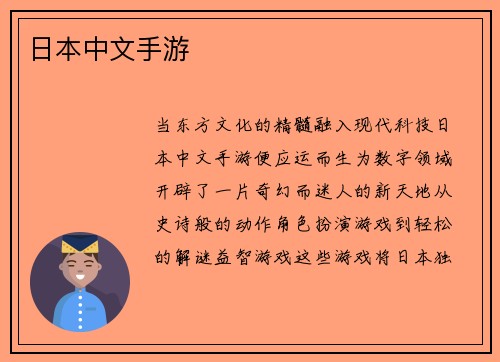 日本中文手游

当东方文化的精髓融入现代科技日本中文手游便应运而生为数字领域开辟了一片奇幻而迷人的新天地从史诗般的动作角色扮演游戏到轻松的解谜益智游戏这些游戏将日本独